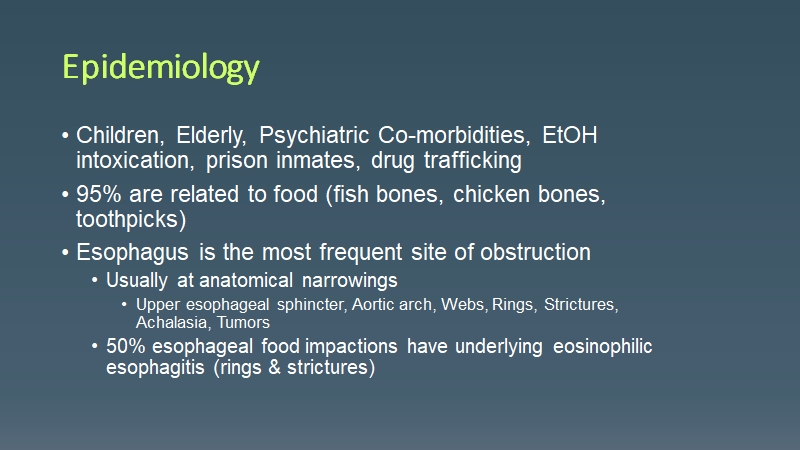 Epidemiology

• Children, Elderly, Psychiatric Co-morbidities, EtOH intoxication, prison inmates, drug trafficking

• 95% are related to food (fish bones, chicken bones, toothpicks)

• Esophagus is the most frequent site of obstruction

  • Usually at anatomical narrowings

    • Upper esophageal sphincter, Aortic arch, Webs, Rings, Strictures, Achalasia, Tumors

  • 50% esophageal food impactions have underlying eosinophilic esophagitis (rings & strictures)